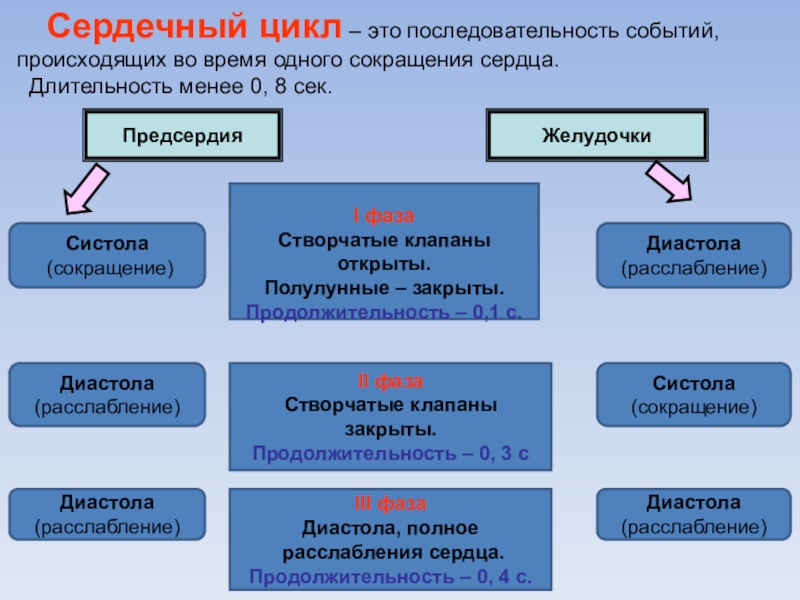 Сердечный цикл – это последовательность событий, происходящих во время одного сокращения сердца.
Длительность менее 0, 8 сек.

Предсердия

Желудочки

Систола
(сокращение)

I фаза
Створчатые клапаны открыты.
Полулунные – закрыты.
Продолжительность – 0,1 с.

Диастола
(расслабление)

Диастола
(расслабление)

II фаза
Створчатые клапаны закрыты.
Продолжительность – 0, 3 с

Систола
(сокращение)

Диастола
(расслабление)

III фаза
Диастола, полное расслабления сердца.
Продолжительность – 0, 4 с.

Диастола
(расслабление)